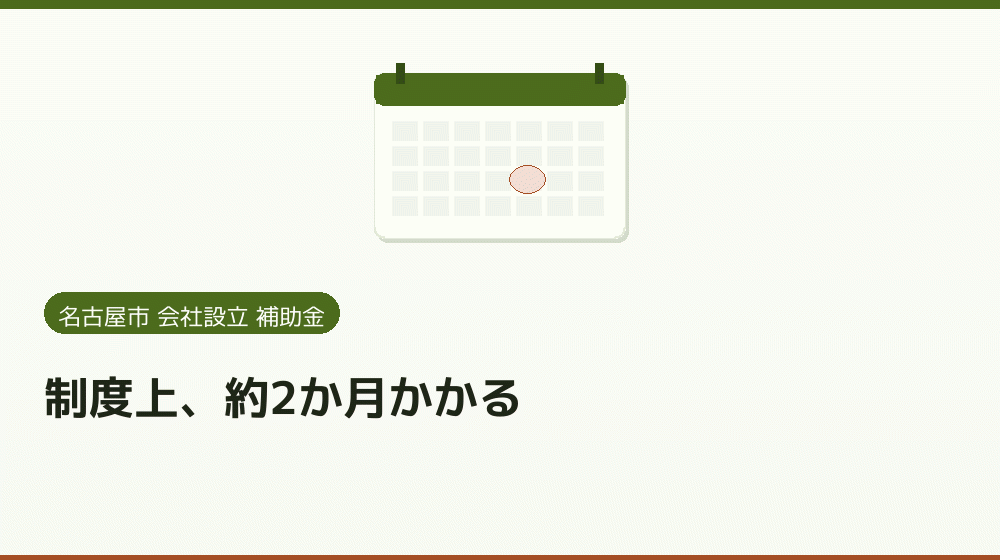 名古屋市 会社設立 補助金

制度上、約2か月かかる